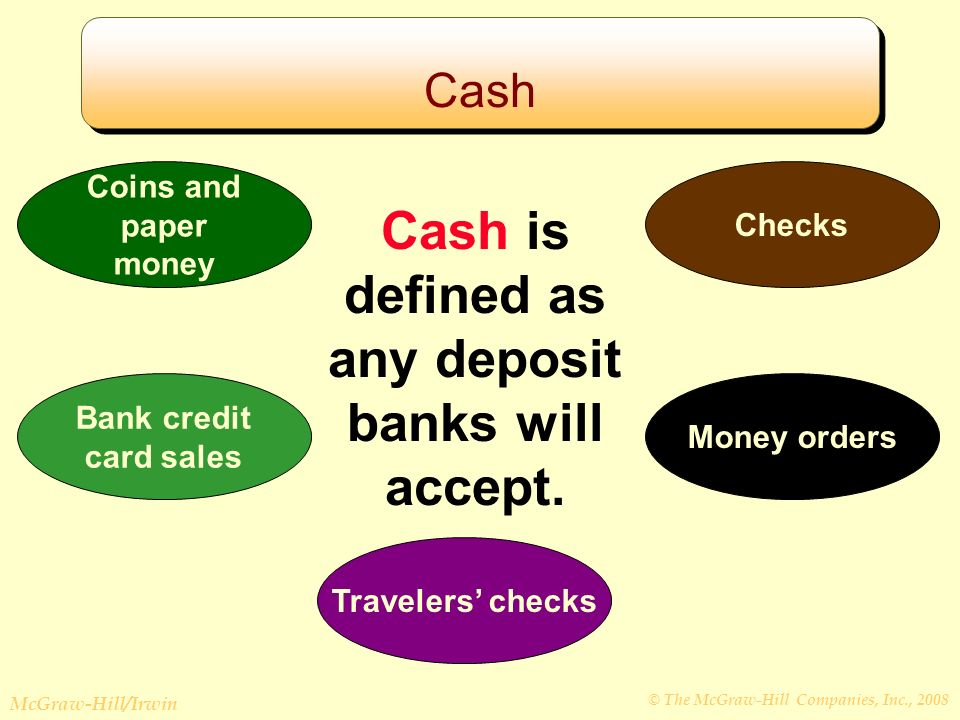 Cash

Coins and paper money

Cash is defined as any deposit banks will accept.

Checks

Bank credit card sales

Money orders

Travelers' checks

McGraw-Hill/Irwin

© The McGraw-Hill Companies, Inc., 2008